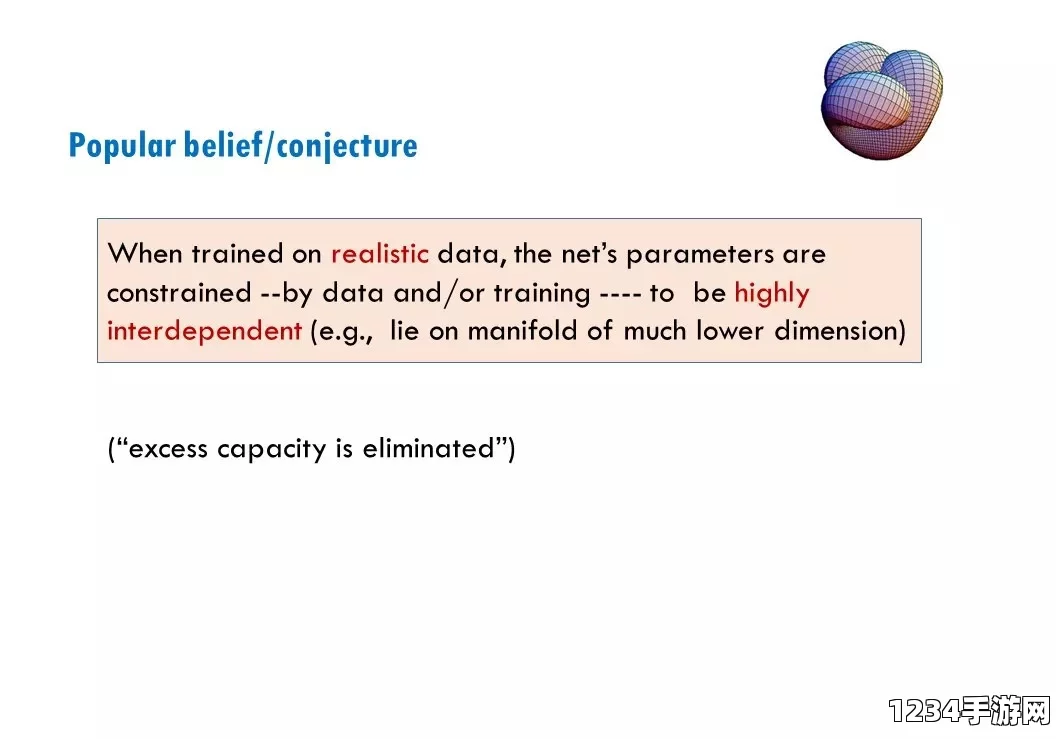 Popular belief/conjecture

When trained on realistic data, the net's parameters are constrained --by data and/or training ---- to be highly interdependent (e.g., lie on manifold of much lower dimension)

("excess capacity is eliminated")

1234手游网